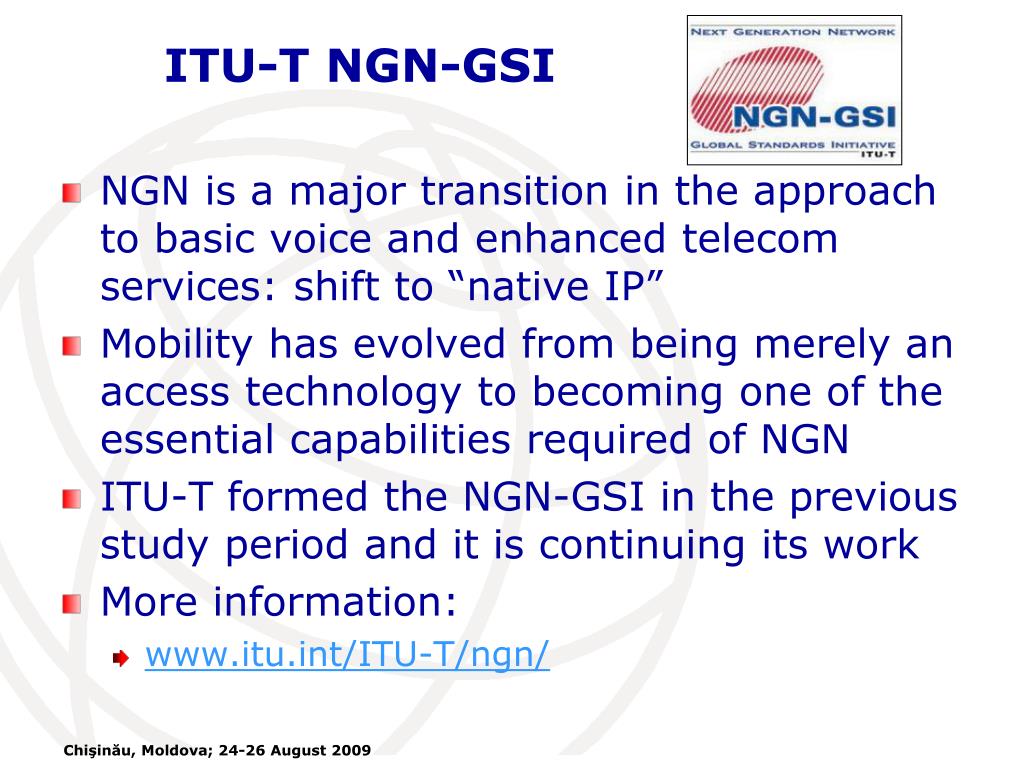 ITU-T NGN-GSI

NEXT GENERATION NETWORK
NGN-GSI
GLOBAL STANDARDS INITIATIVE
ITU-T

NGN is a major transition in the approach to basic voice and enhanced telecom services: shift to “native IP”

Mobility has evolved from being merely an access technology to becoming one of the essential capabilities required of NGN

ITU-T formed the NGN-GSI in the previous study period and it is continuing its work

More information:

www.itu.int/ITU-T/ngn/

Chişinău, Moldova; 24-26 August 2009